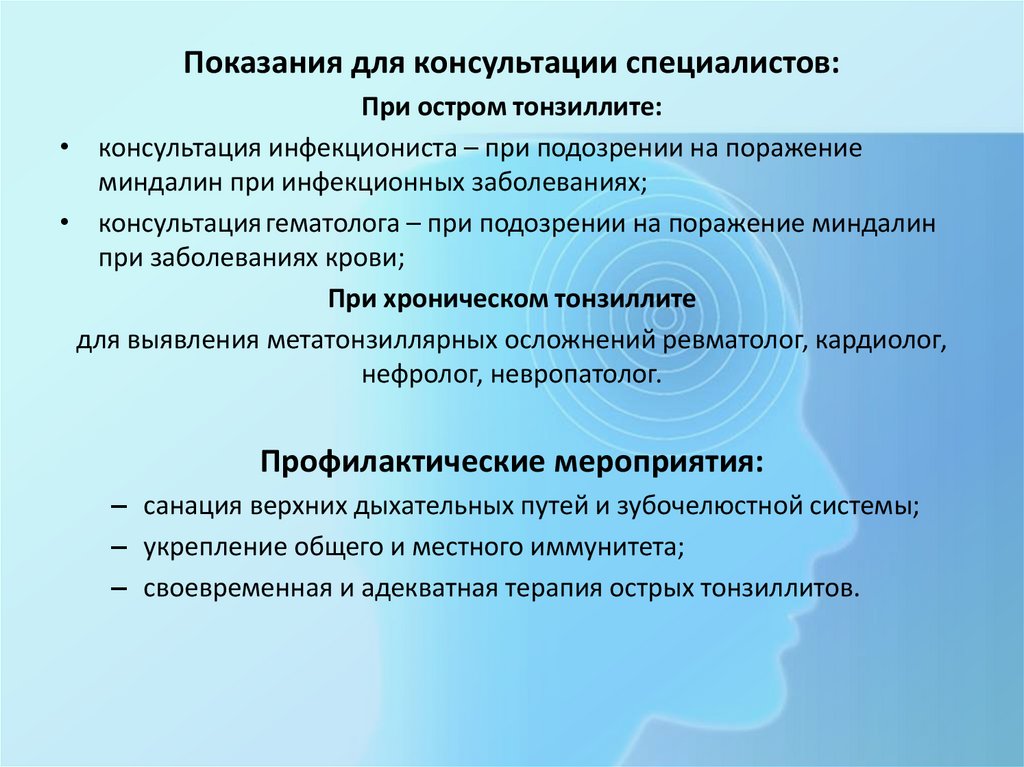 Показания для консультации специалистов:

При остром тонзиллите:

• консультация инфекциониста – при подозрении на поражение миндалин при инфекционных заболеваниях;

• консультация гематолога – при подозрении на поражение миндалин при заболеваниях крови;

При хроническом тонзиллите

для выявления метатонзиллярных осложнений ревматолог, кардиолог, нефролог, невропатолог.

Профилактические мероприятия:

– санация верхних дыхательных путей и зубочелюстной системы;

– укрепление общего и местного иммунитета;

– своевременная и адекватная терапия острых тонзиллитов.